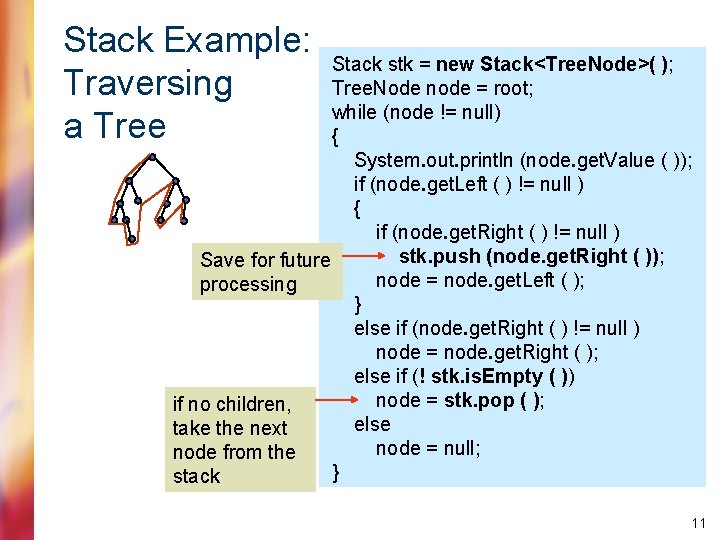 Stack Example: Traversing a Tree

Stack stk = new Stack<TreeNode>( );
TreeNode node = root;
while (node != null)
{
System.out.println (node.getValue ( ));
if (node.getLeft ( ) != null )
{
if (node.getRight ( ) != null )
stk.push (node.getRight ( ));
node = node.getLeft ( );
}
else if (node.getRight ( ) != null )
node = node.getRight ( );
else if (! stk.isEmpty ( ))
node = stk.pop ( );
else
node = null;
}

Save for future processing

if no children, take the next node from the stack

11